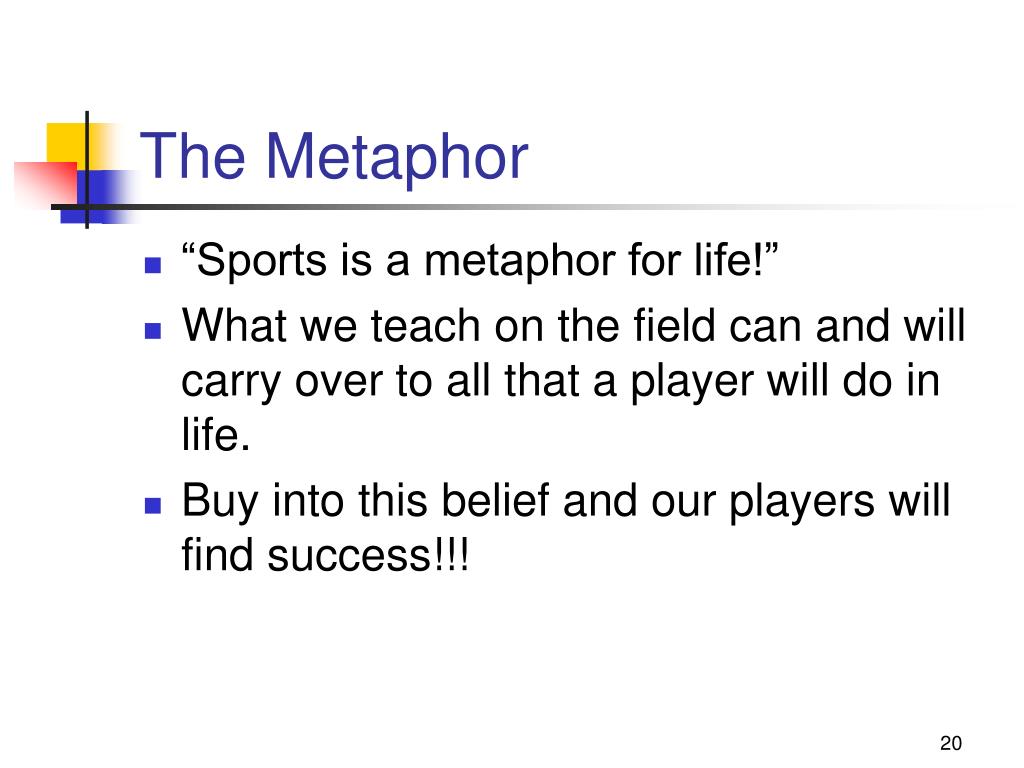 The Metaphor

- “Sports is a metaphor for life!”
- What we teach on the field can and will carry over to all that a player will do in life.
- Buy into this belief and our players will find success!!!

20